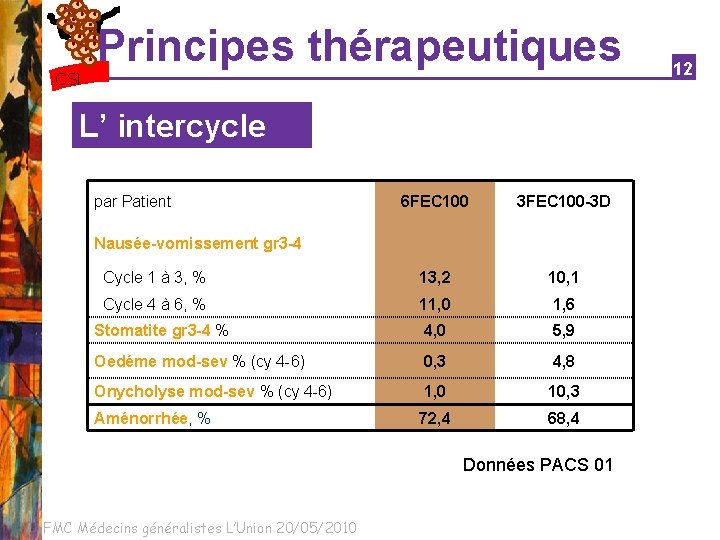 CSI

Principes thérapeutiques

12

L' intercycle

| par Patient | 6FEC100 | 3FEC100-3D |
|---|---|---|
| Nausée-vomissement gr3-4 | | |
| Cycle 1 à 3, % | 13,2 | 10,1 |
| Cycle 4 à 6, % | 11,0 | 1,6 |
| Stomatite gr3-4 % | 4,0 | 5,9 |
| Oedéme mod-sev % (cy 4-6) | 0,3 | 4,8 |
| Onycholyse mod-sev % (cy 4-6) | 1,0 | 10,3 |
| Aménorrhée, % | 72,4 | 68,4 |

Données PACS 01

FMC Médecins généralistes L'Union 20/05/2010